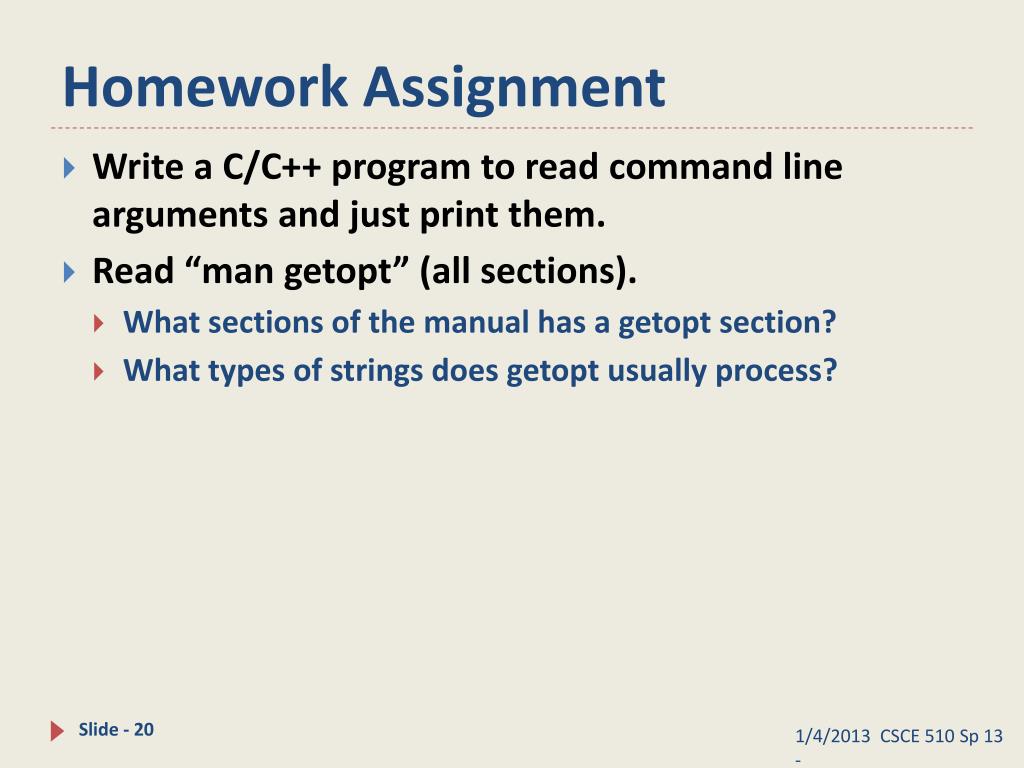 Homework Assignment

Write a C/C++ program to read command line arguments and just print them.

Read “man getopt” (all sections).

What sections of the manual has a getopt section?

What types of strings does getopt usually process?

Slide - 20

1/4/2013 CSCE 510 Sp 13 -